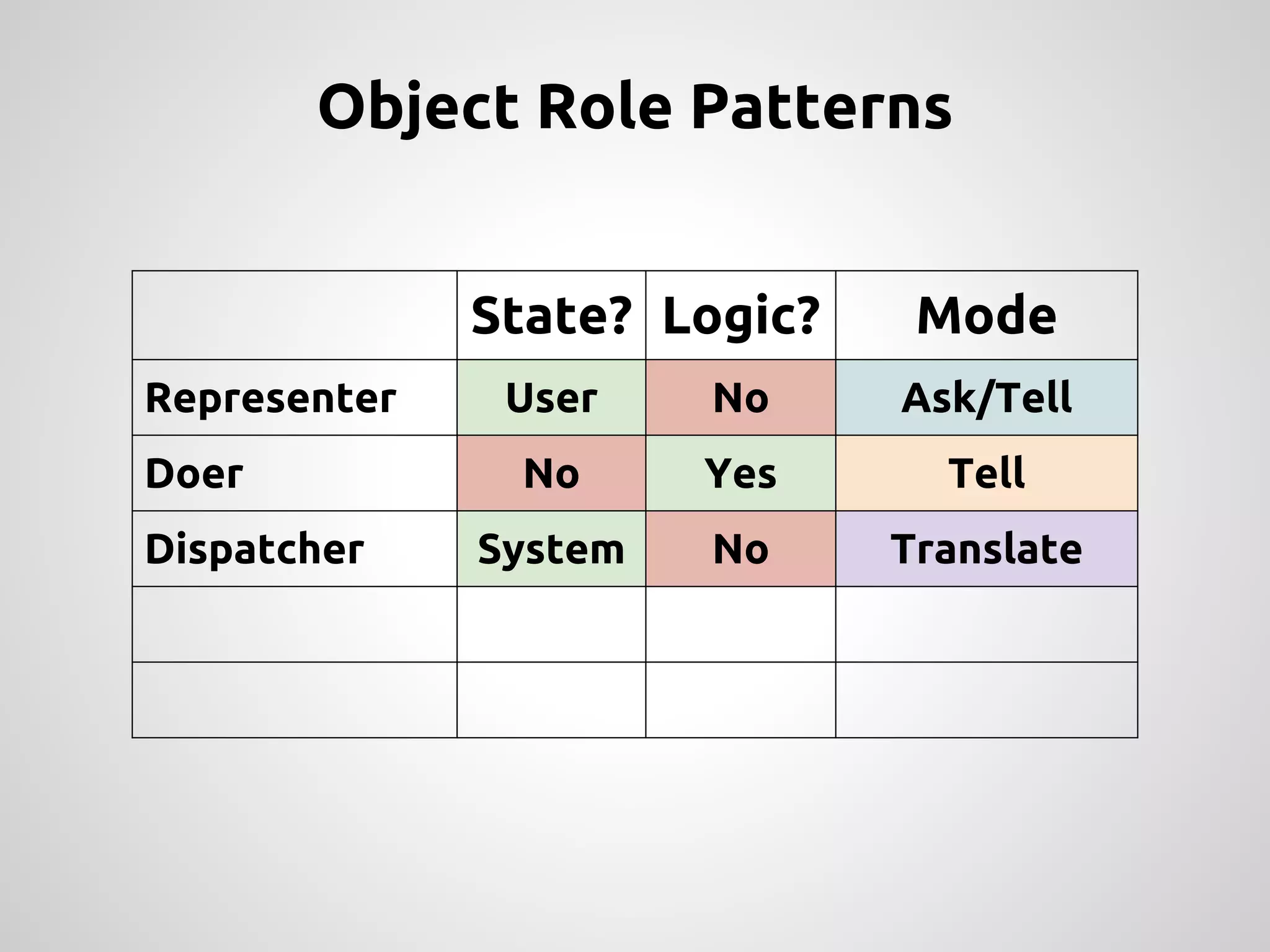 Object Role Patterns

| | State? | Logic? | Mode |
|---|---|---|---|
| Representer | User | No | Ask/Tell |
| Doer | No | Yes | Tell |
| Dispatcher | System | No | Translate |
| | | | |
| | | | |